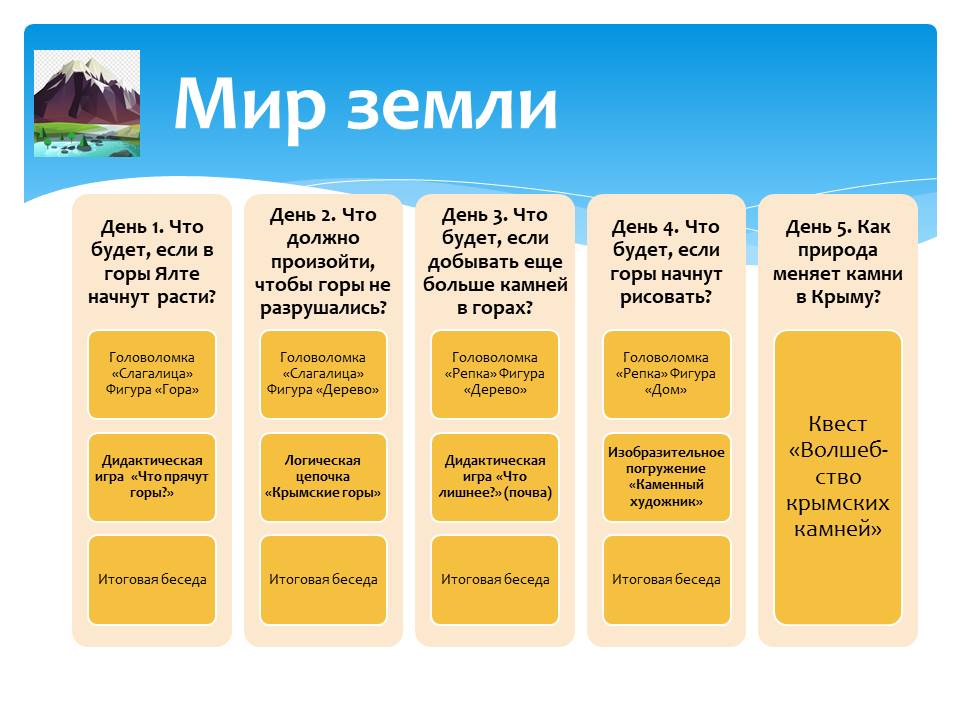 Мир земли

День 1. Что будет, если в горы Ялте начнут расти?

Головоломка «Слагалица» Фигура «Гора»

Дидактическая игра «Что прячут горы?»

Итоговая беседа

День 2. Что должно произойти, чтобы горы не разрушались?

Головоломка «Слагалица» Фигура «Дерево»

Логическая цепочка «Крымские горы»

Итоговая беседа

День 3. Что будет, если добывать еще больше камней в горах?

Головоломка «Репка» Фигура «Дерево»

Дидактическая игра «Что лишнее?» (почва)

Итоговая беседа

День 4. Что будет, если горы начнут рисовать?

Головоломка «Репка» Фигура «Дом»

Изобразительное погружение «Каменный художник»

Итоговая беседа

День 5. Как природа меняет камни в Крыму?

Квест «Волшебство крымских камней»